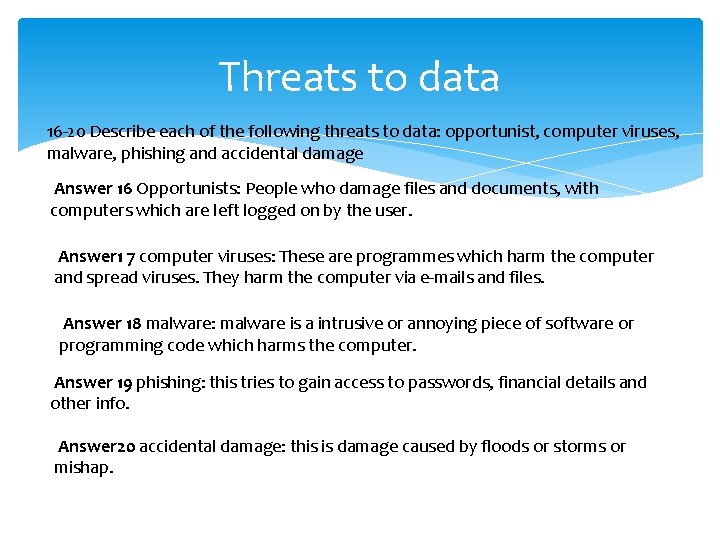 Threats to data

16-20 Describe each of the following threats to data: opportunist, computer viruses, malware, phishing and accidental damage

Answer 16 Opportunists: People who damage files and documents, with computers which are left logged on by the user.

Answer1 7 computer viruses: These are programmes which harm the computer and spread viruses. They harm the computer via e-mails and files.

Answer 18 malware: malware is a intrusive or annoying piece of software or programming code which harms the computer.

Answer 19 phishing: this tries to gain access to passwords, financial details and other info.

Answer20 accidental damage: this is damage caused by floods or storms or mishap.